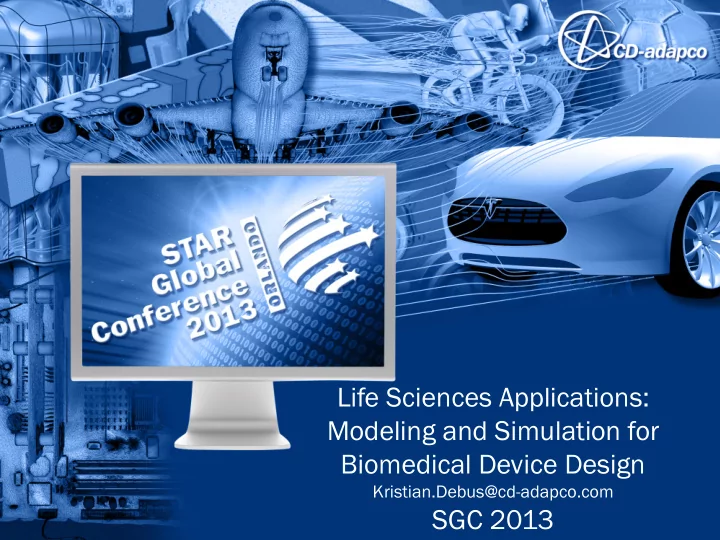 CD-adapco

STAR Global Conference 2013 ORLANDO

Life Sciences Applications: Modeling and Simulation for Biomedical Device Design

Kristian.Debus@cd-adapco.com

SGC 2013